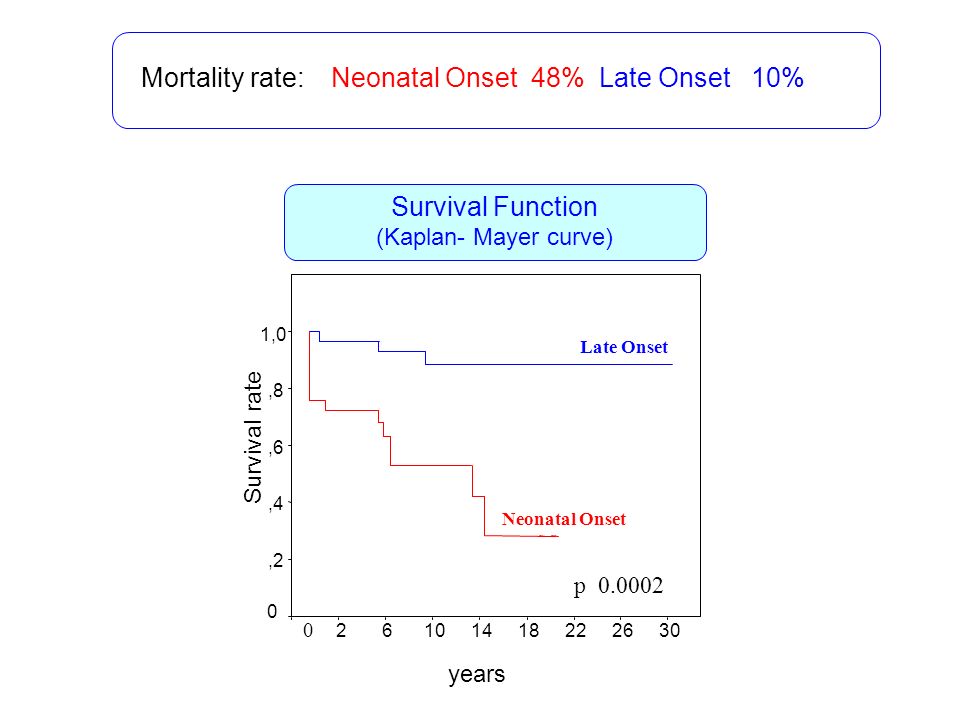 Mortality rate: Neonatal Onset 48% Late Onset 10%

Survival Function
(Kaplan- Mayer curve)

Survival rate

1,0
,8
,6
,4
,2
0

Late Onset

Neonatal Onset

p 0.0002

0 2 6 10 14 18 22 26 30

years